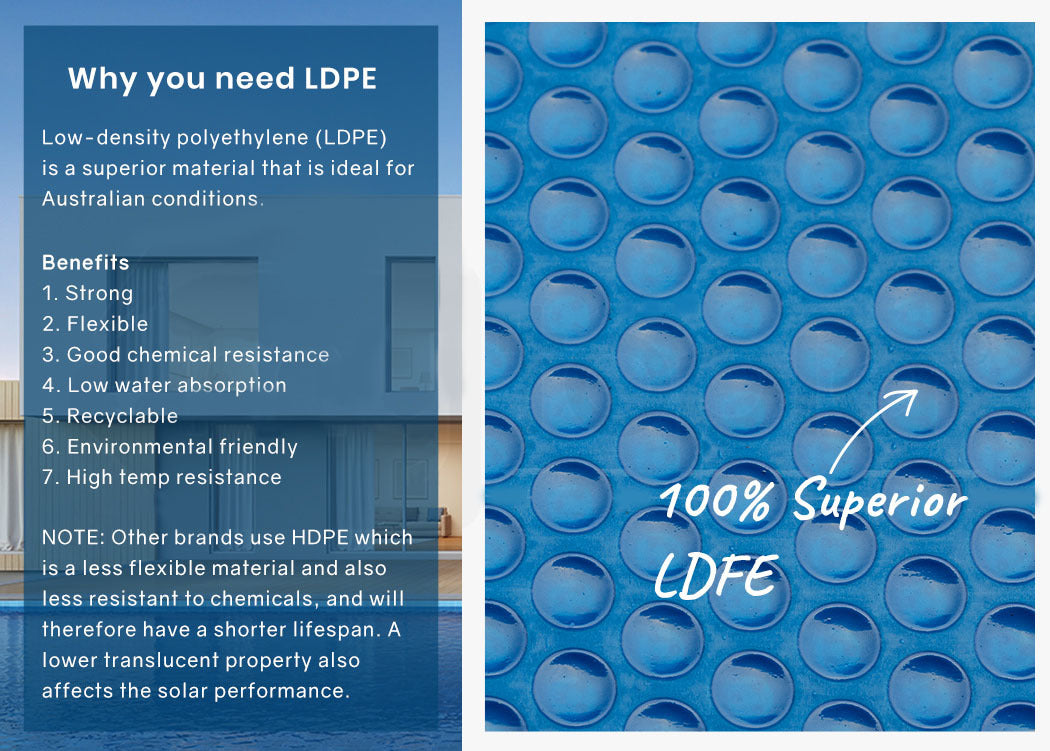 Why you need LDPE

Low-density polyethylene (LDPE) is a superior material that is ideal for Australian conditions.

Benefits
1. Strong
2. Flexible
3. Good chemical resistance
4. Low water absorption
5. Recyclable
6. Environmental friendly
7. High temp resistance

NOTE: Other brands use HDPE which is a less flexible material and also less resistant to chemicals, and will therefore have a shorter lifespan. A lower translucent property also affects the solar performance.

100% Superior LDFE